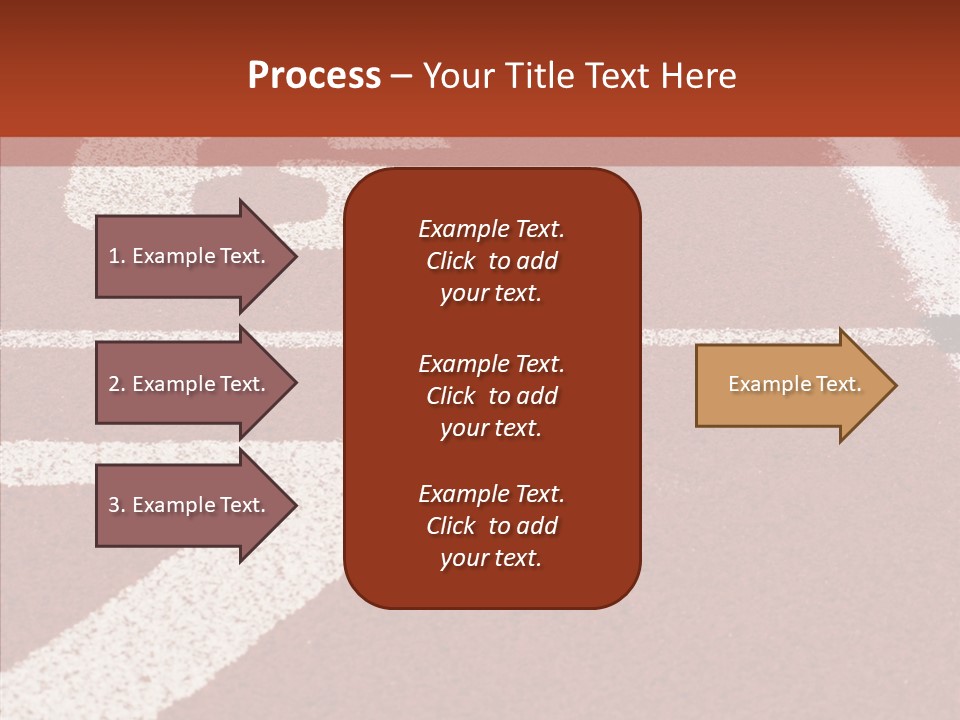 Process – Your Title Text Here

1. Example Text.

2. Example Text.

3. Example Text.

Example Text. Click to add your text.

Example Text. Click to add your text.

Example Text. Click to add your text.

Example Text.